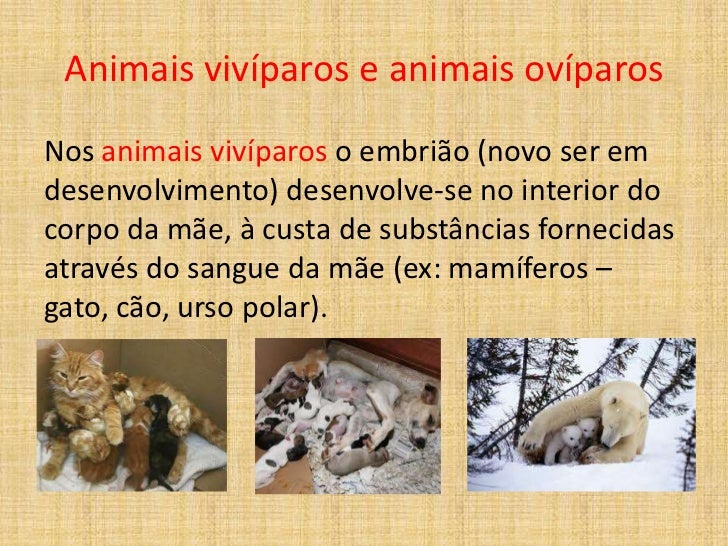 Animais vivíparos e animais ovíparos

Nos animais vivíparos o embrião (novo ser em desenvolvimento) desenvolve-se no interior do corpo da mãe, à custa de substâncias fornecidas através do sangue da mãe (ex: mamíferos – gato, cão, urso polar).